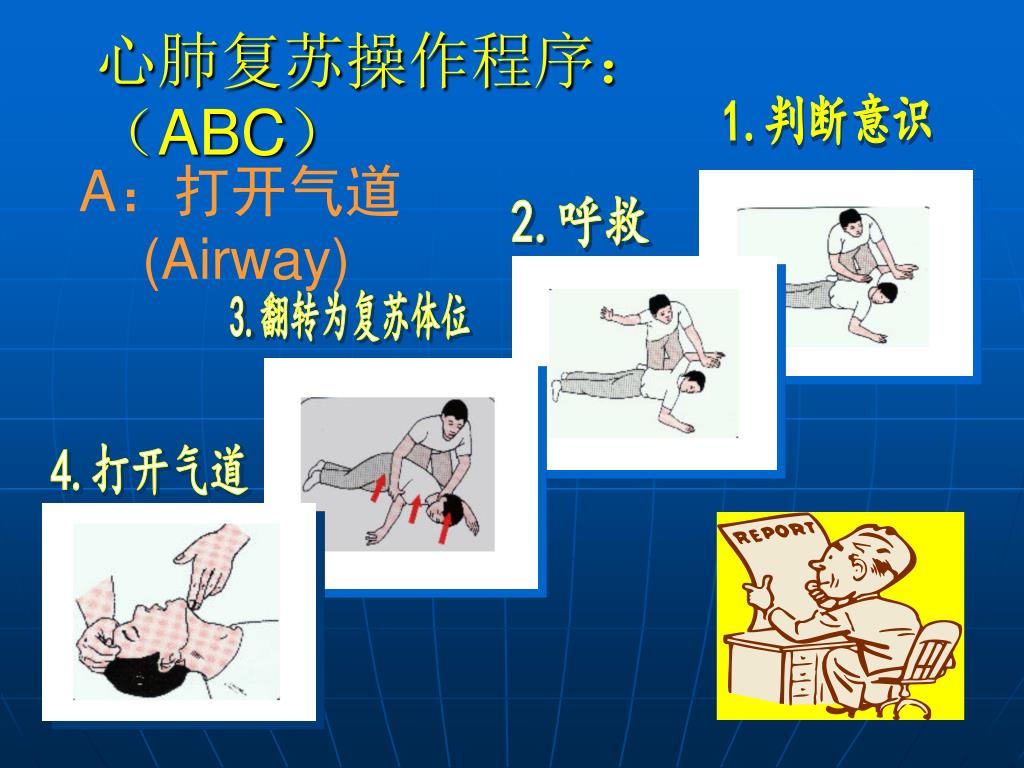 心肺复苏操作程序：（ABC）

A：打开气道 (Airway)

1.判断意识

2.呼救

3.翻转为复苏体位

4.打开气道

REPORT